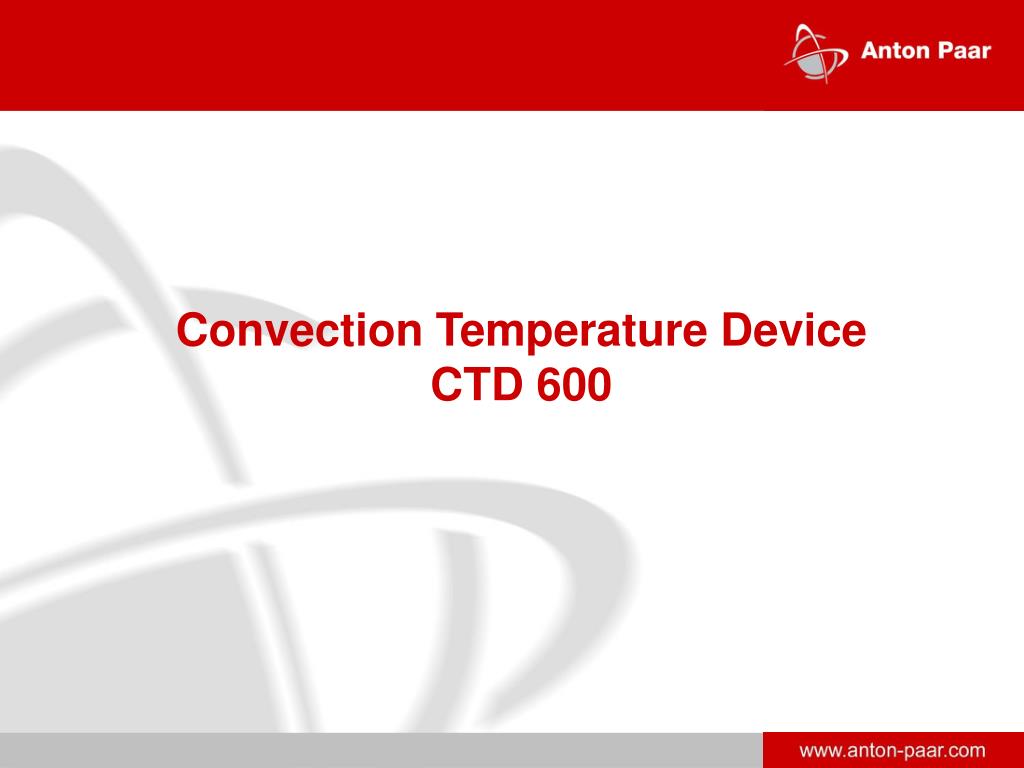 Anton Paar

Convection Temperature Device
CTD 600

www.anton-paar.com